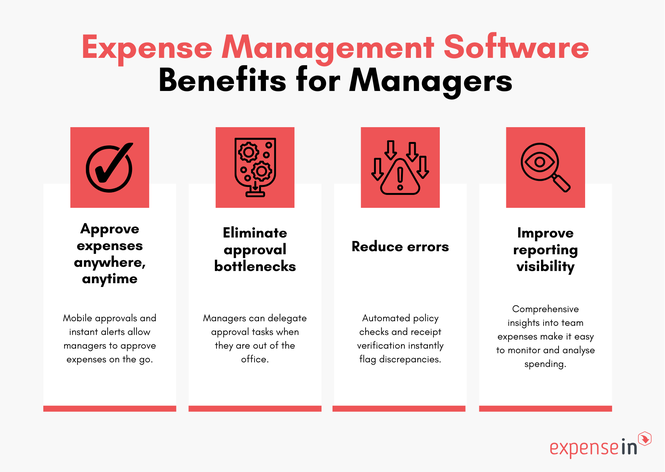 Expense Management Software
Benefits for Managers

Approve expenses anywhere, anytime

Mobile approvals and instant alerts allow managers to approve expenses on the go.

Eliminate approval bottlenecks

Managers can delegate approval tasks when they are out of the office.

Reduce errors

Automated policy checks and receipt verification instantly flag discrepancies.

Improve reporting visibility

Comprehensive insights into team expenses make it easy to monitor and analyse spending.

expensein